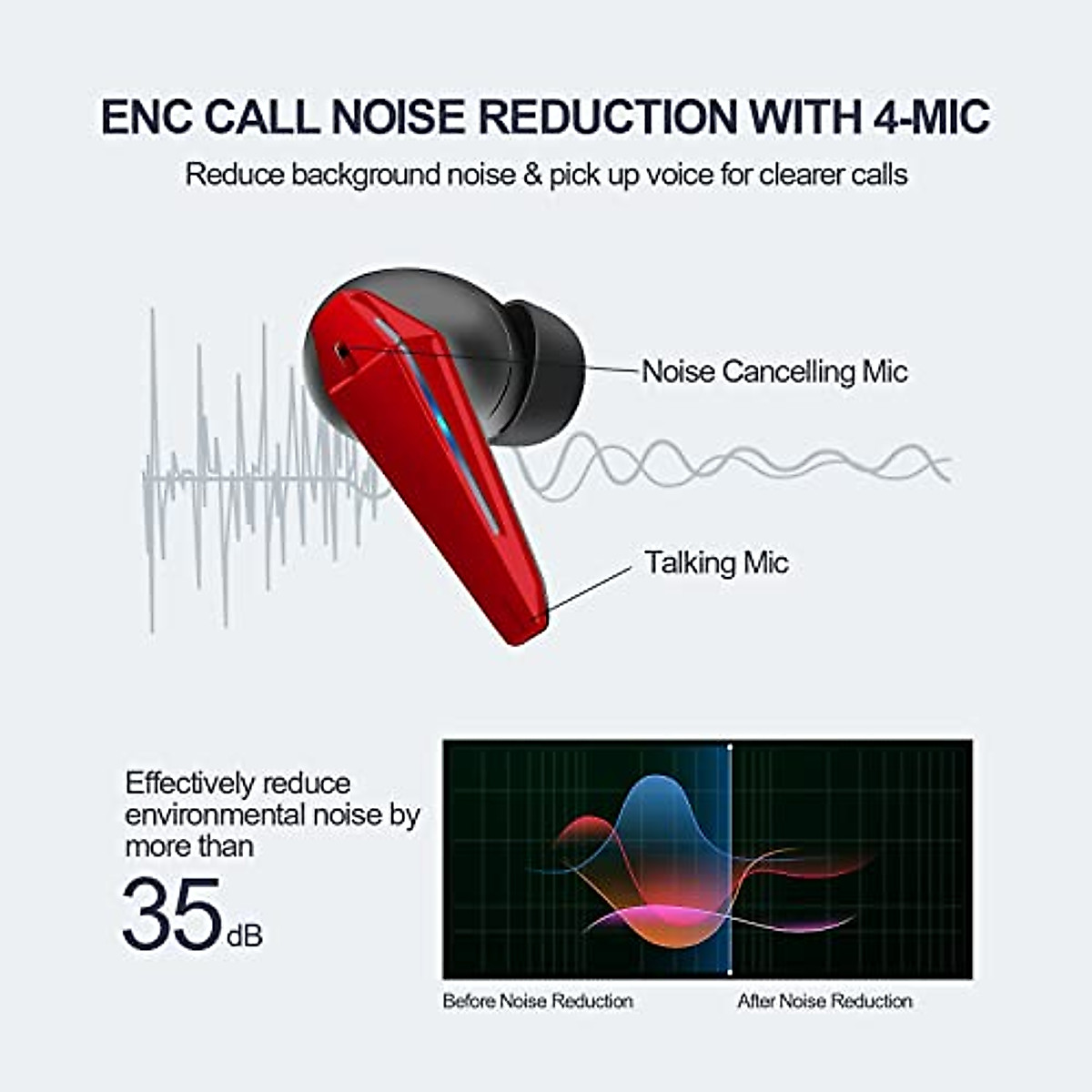 ENC CALL NOISE REDUCTION WITH 4-MIC

Reduce background noise & pick up voice for clearer calls

Noise Cancelling Mic

Talking Mic

Effectively reduce environmental noise by more than

35dB

Before Noise Reduction

After Noise Reduction